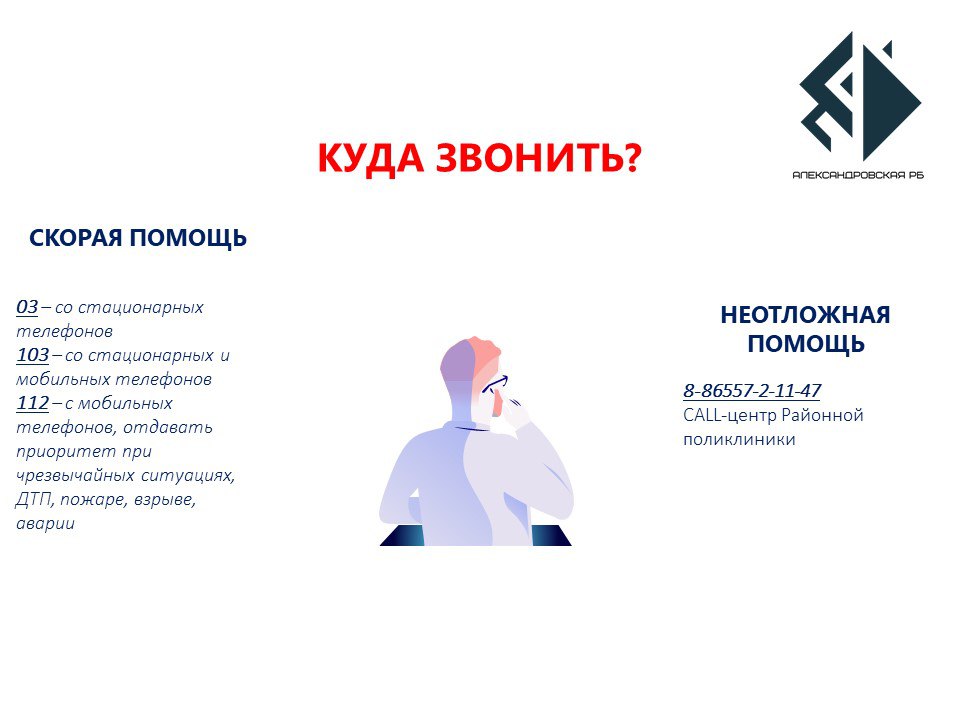 АЛЕКСАНДРОВСКАЯ РБ

КУДА ЗВОНИТЬ?

СКОРАЯ ПОМОЩЬ

03 – со стационарных телефонов
103 – со стационарных и мобильных телефонов
112 – с мобильных телефонов, отдавать приоритет при чрезвычайных ситуациях, ДТП, пожаре, взрыве, аварии

НЕОТЛОЖНАЯ ПОМОЩЬ

8-86557-2-11-47
CALL-центр Районной поликлиники